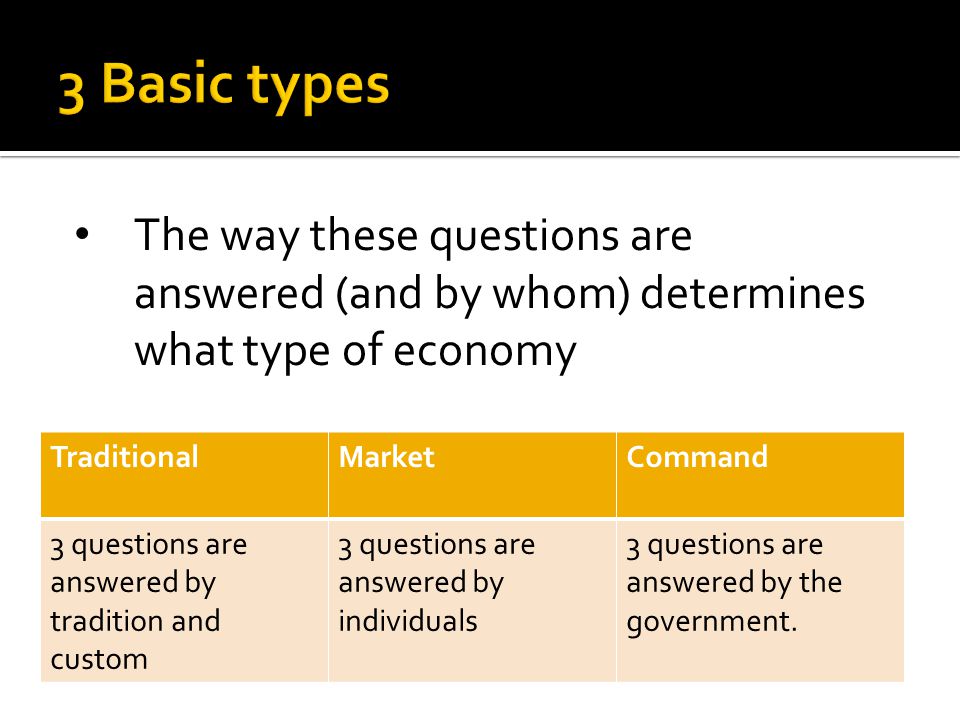 3 Basic types

• The way these questions are answered (and by whom) determines what type of economy

| Traditional | Market | Command |
|---|---|---|
| 3 questions are answered by tradition and custom | 3 questions are answered by individuals | 3 questions are answered by the government. |